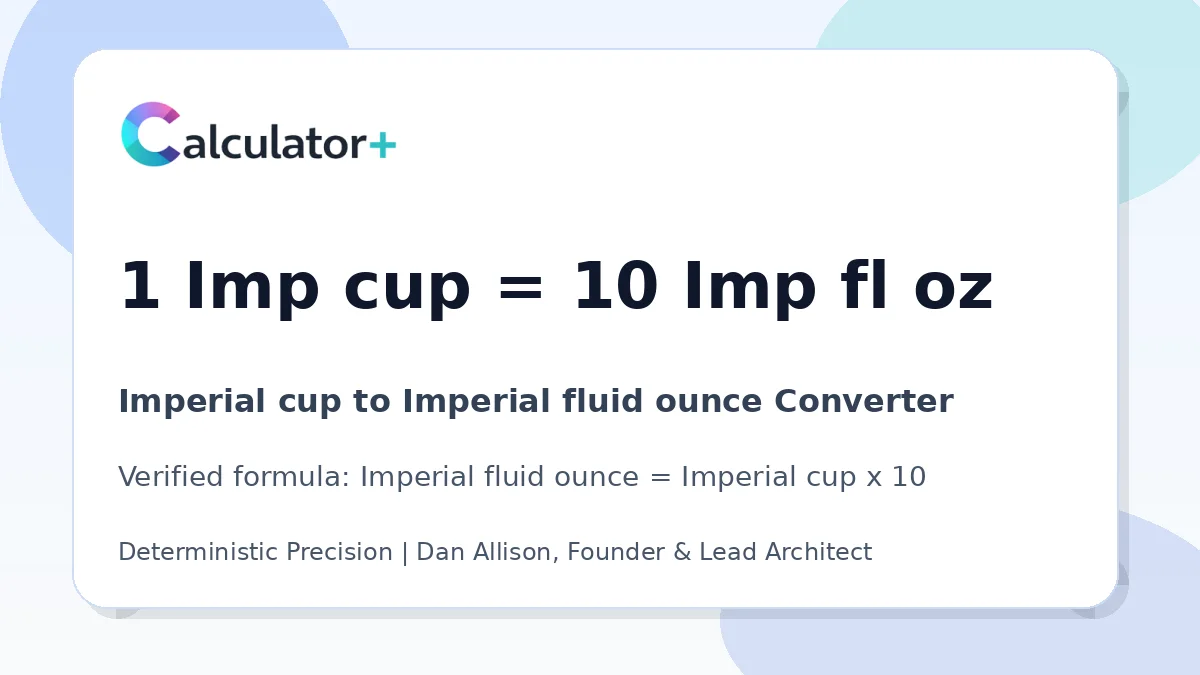 Calculator+

1 Imp cup = 10 Imp fl oz

Imperial cup to Imperial fluid ounce Converter

Verified formula: Imperial fluid ounce = Imperial cup x 10

Deterministic Precision | Dan Allison, Founder & Lead Architect